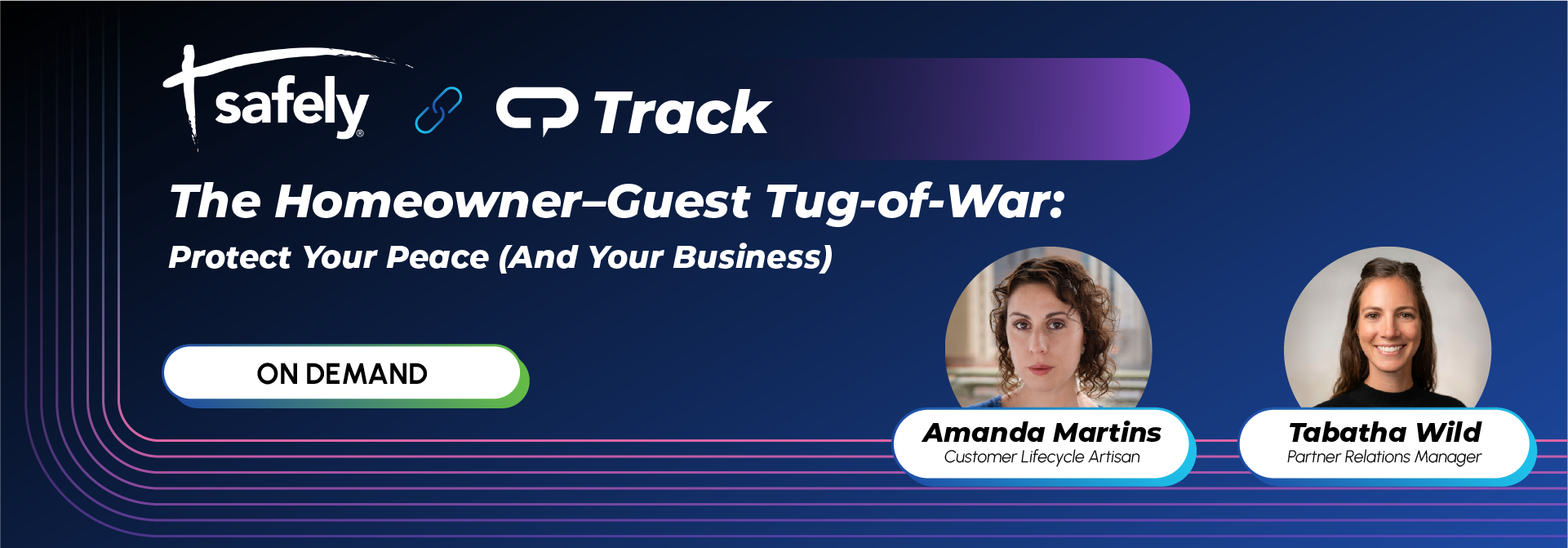 safely®

Track

The Homeowner–Guest Tug-of-War:

Protect Your Peace (And Your Business)

ON DEMAND

Amanda Martins
Customer Lifecycle Artisan

Tabatha Wild
Partner Relations Manager